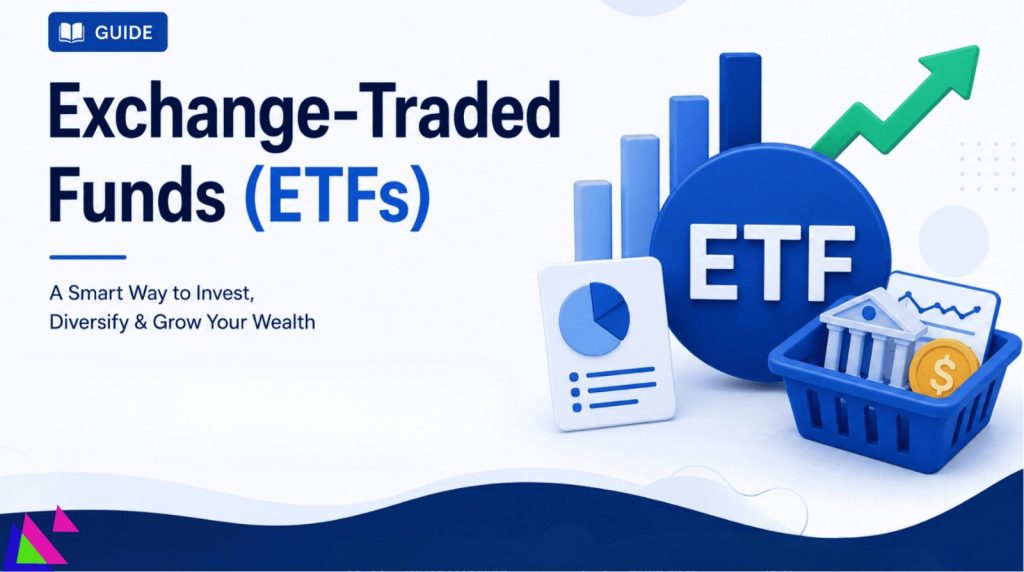 GUIDE

Exchange-Traded Funds (ETFs)

A Smart Way to Invest, Diversify & Grow Your Wealth

ETF

$